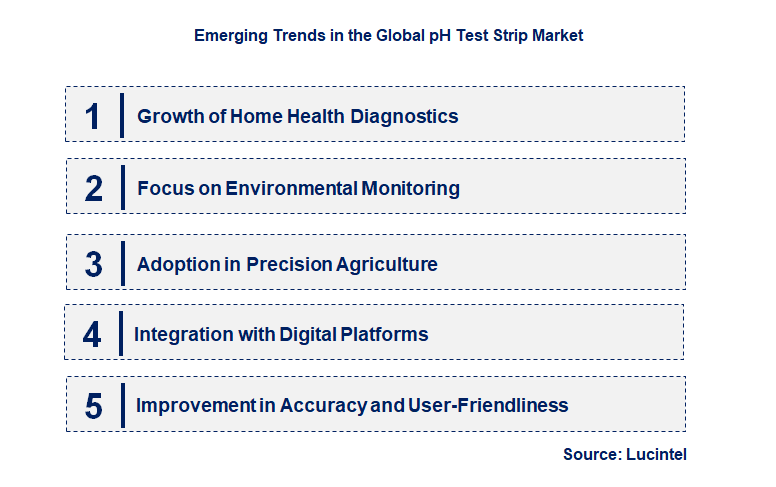 Emerging Trends in the Global pH Test Strip Market

1 Growth of Home Health Diagnostics

2 Focus on Environmental Monitoring

3 Adoption in Precision Agriculture

4 Integration with Digital Platforms

5 Improvement in Accuracy and User-Friendliness

Source: Lucintel